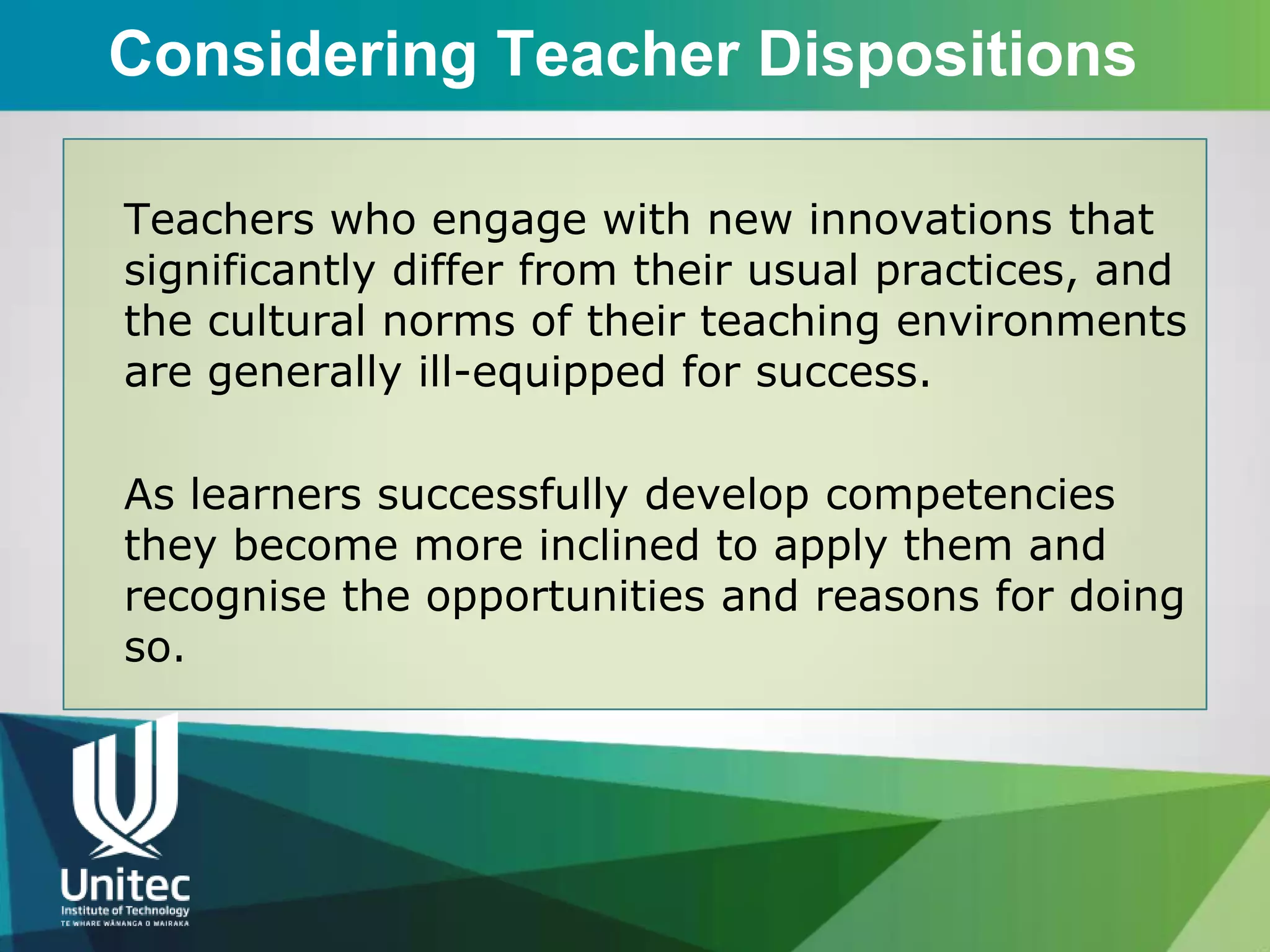 Considering Teacher Dispositions

Teachers who engage with new innovations that significantly differ from their usual practices, and the cultural norms of their teaching environments are generally ill-equipped for success.

As learners successfully develop competencies they become more inclined to apply them and recognise the opportunities and reasons for doing so.

Unitec
Institute of Technology
TE WHARE WĀNANGA O WAIRAKA